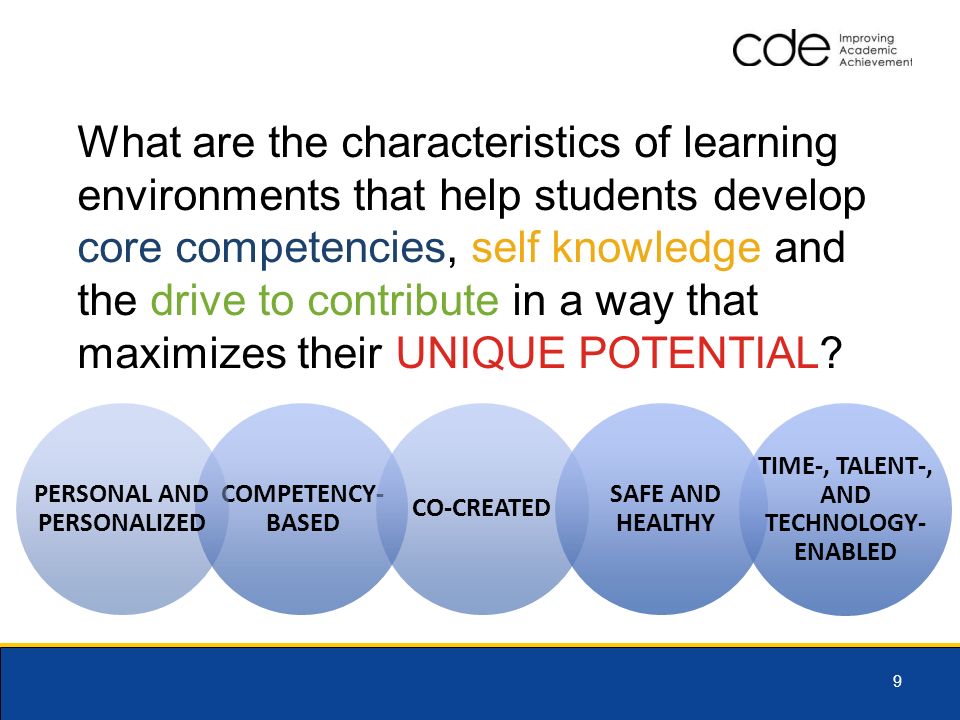 cde Improving Academic Achievement

What are the characteristics of learning environments that help students develop core competencies, self knowledge and the drive to contribute in a way that maximizes their UNIQUE POTENTIAL?

PERSONAL AND PERSONALIZED

COMPETENCY-BASED

CO-CREATED

SAFE AND HEALTHY

TIME-, TALENT-, AND TECHNOLOGY-ENABLED

9